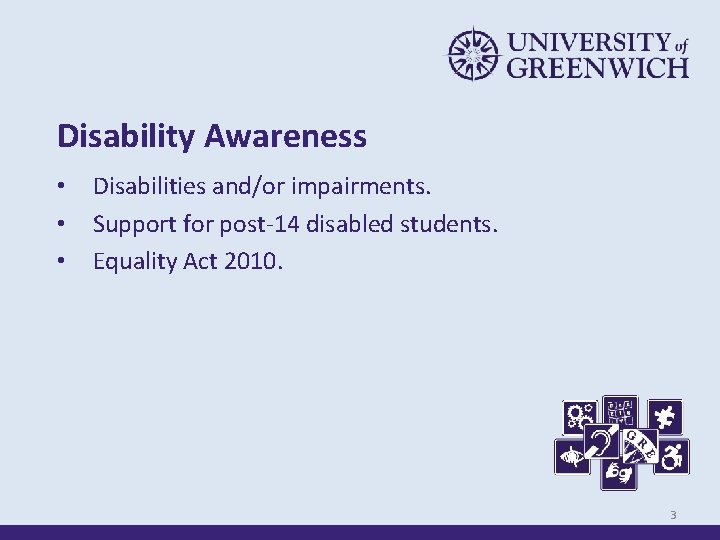 UNIVERSITY of GREENWICH

Disability Awareness

• Disabilities and/or impairments.
• Support for post-14 disabled students.
• Equality Act 2010.

GRE

3